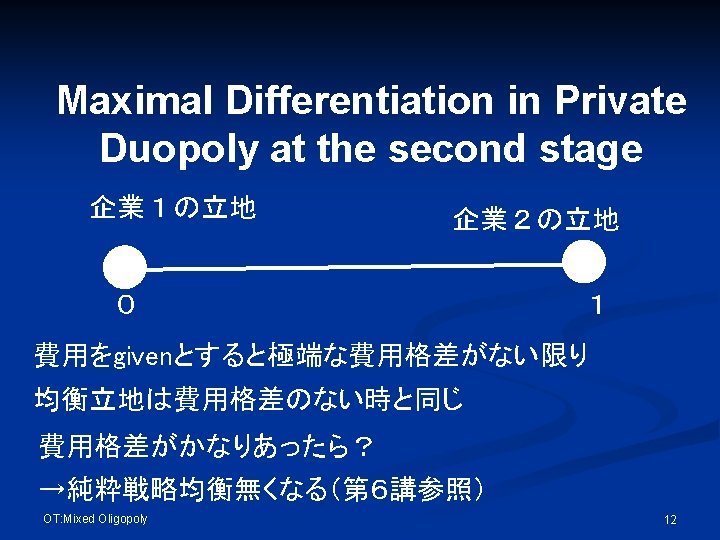 Maximal Differentiation in Private Duopoly at the second stage

企業１の立地

企業２の立地

０

１

費用をgivenとすると極端な費用格差がない限り

均衡立地は費用格差のない時と同じ

費用格差がかなりあったら？

→純粋戦略均衡無くなる（第6講参照）

OT:Mixed Oligopoly

12